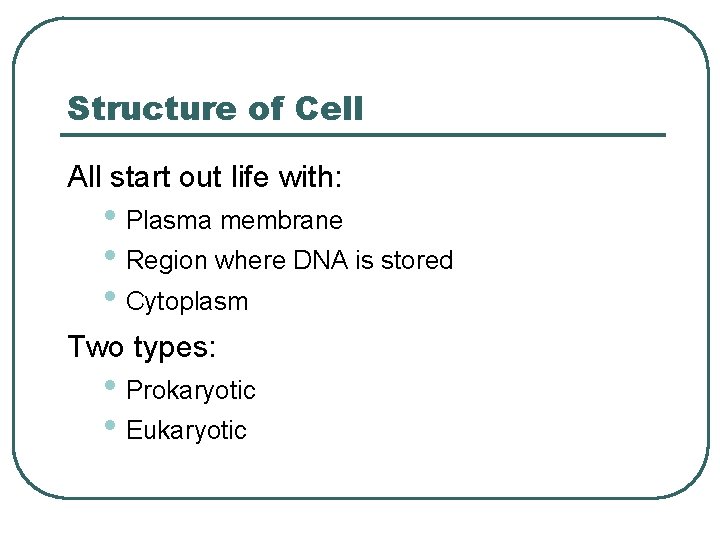 Structure of Cell

All start out life with:

- Plasma membrane
- Region where DNA is stored
- Cytoplasm

Two types:

- Prokaryotic
- Eukaryotic